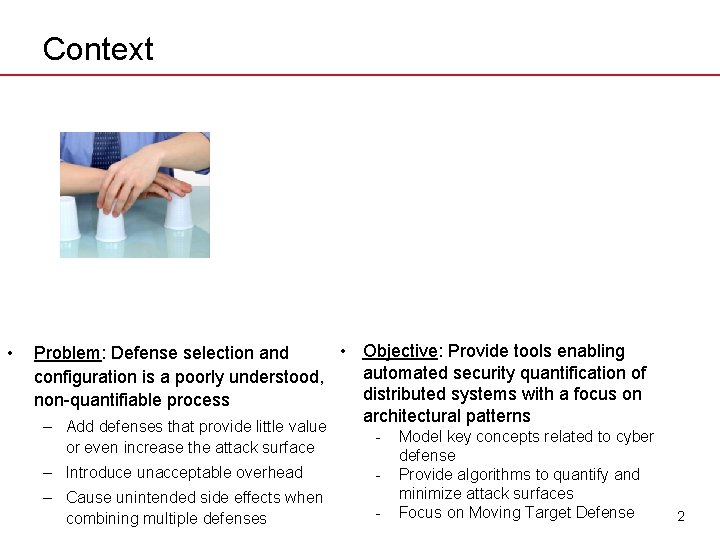 Context

• Problem: Defense selection and configuration is a poorly understood, non-quantifiable process

– Add defenses that provide little value or even increase the attack surface
– Introduce unacceptable overhead
– Cause unintended side effects when combining multiple defenses

• Objective: Provide tools enabling automated security quantification of distributed systems with a focus on architectural patterns

- Model key concepts related to cyber defense
- Provide algorithms to quantify and minimize attack surfaces
- Focus on Moving Target Defense

2